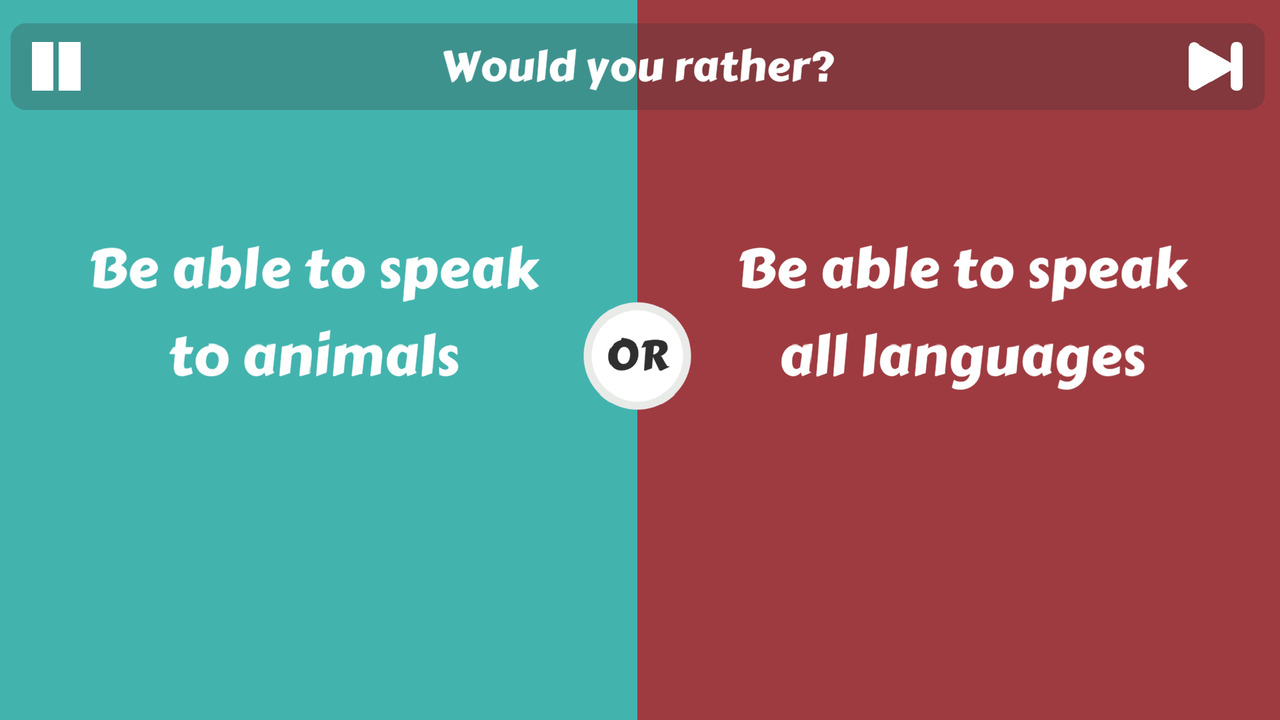 Would you rather?

Be able to speak to animals

OR

Be able to speak all languages